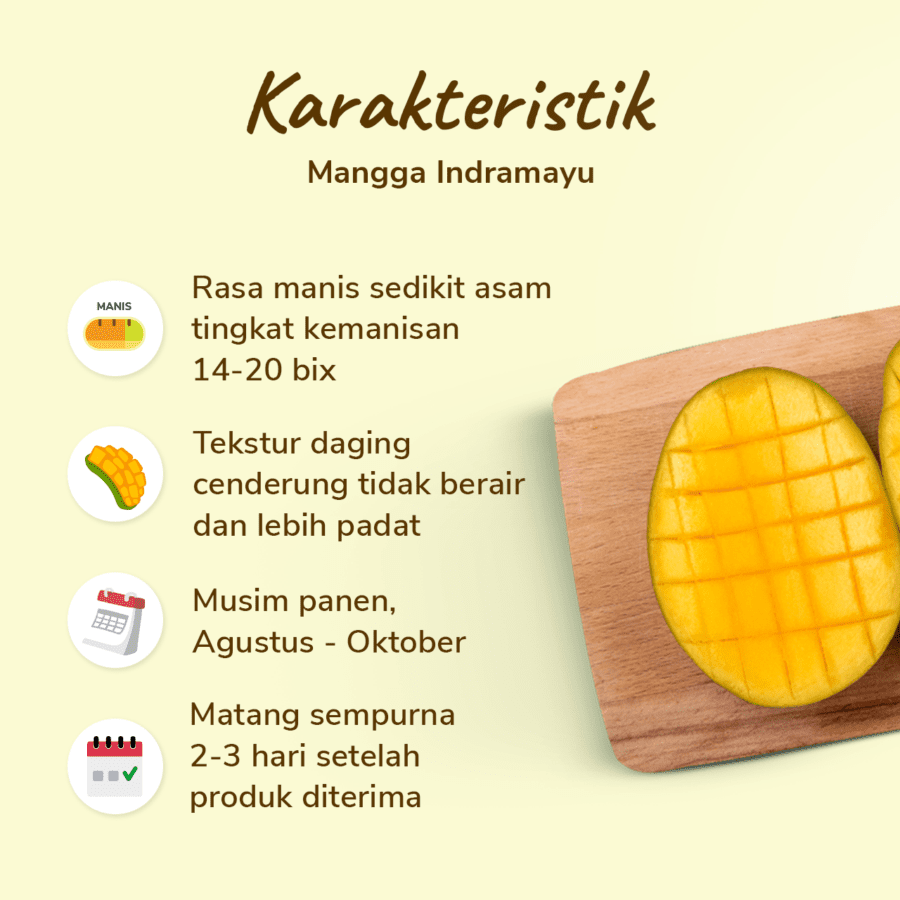 Karakteristik
Mangga Indramayu

MANIS

Rasa manis sedikit asam tingkat kemanisan 14-20 bix

Tekstur daging cenderung tidak berair dan lebih padat

Musim panen, Agustus - Oktober

Matang sempurna 2-3 hari setelah produk diterima